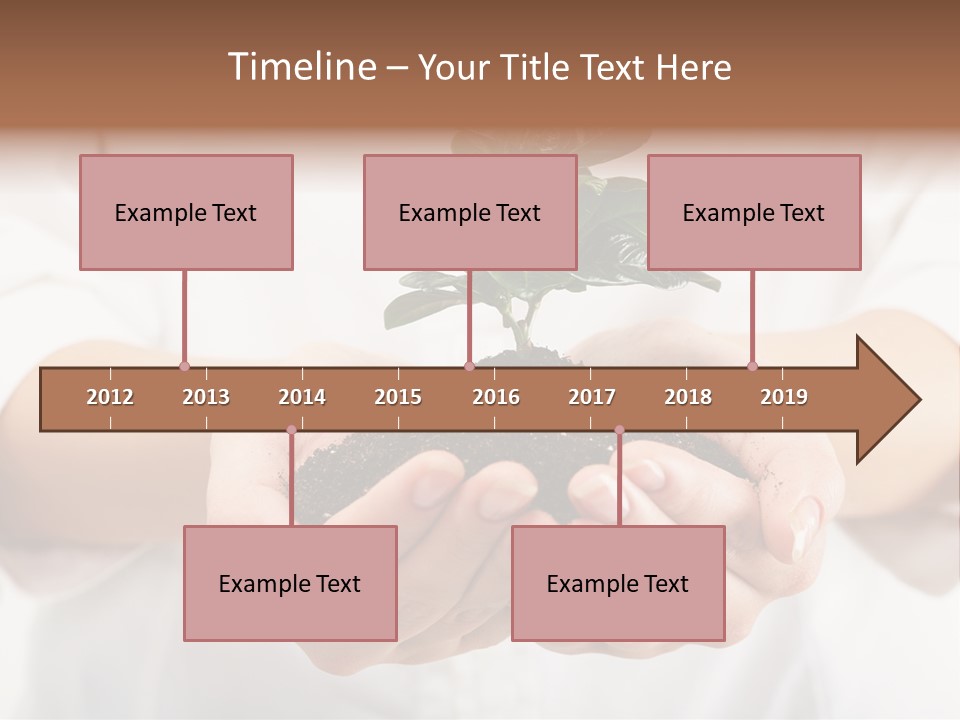 Timeline – Your Title Text Here

Example Text

Example Text

Example Text

2012 2013 2014 2015 2016 2017 2018 2019

Example Text

Example Text